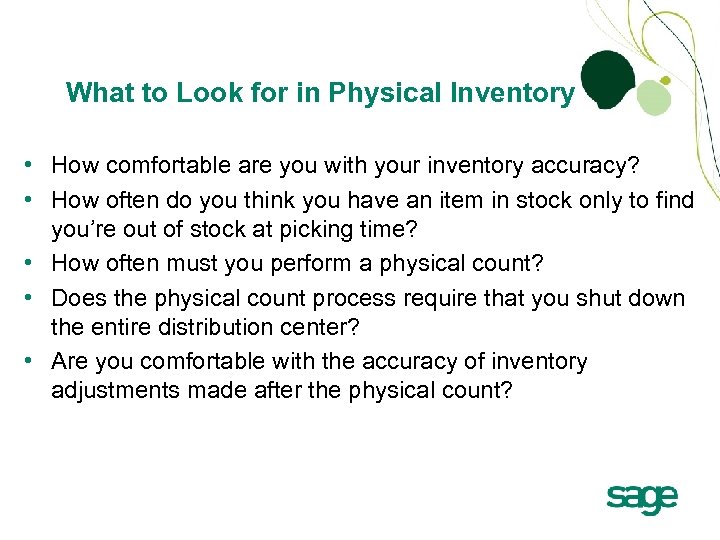 What to Look for in Physical Inventory

• How comfortable are you with your inventory accuracy?
• How often do you think you have an item in stock only to find you're out of stock at picking time?
• How often must you perform a physical count?
• Does the physical count process require that you shut down the entire distribution center?
• Are you comfortable with the accuracy of inventory adjustments made after the physical count?

sage